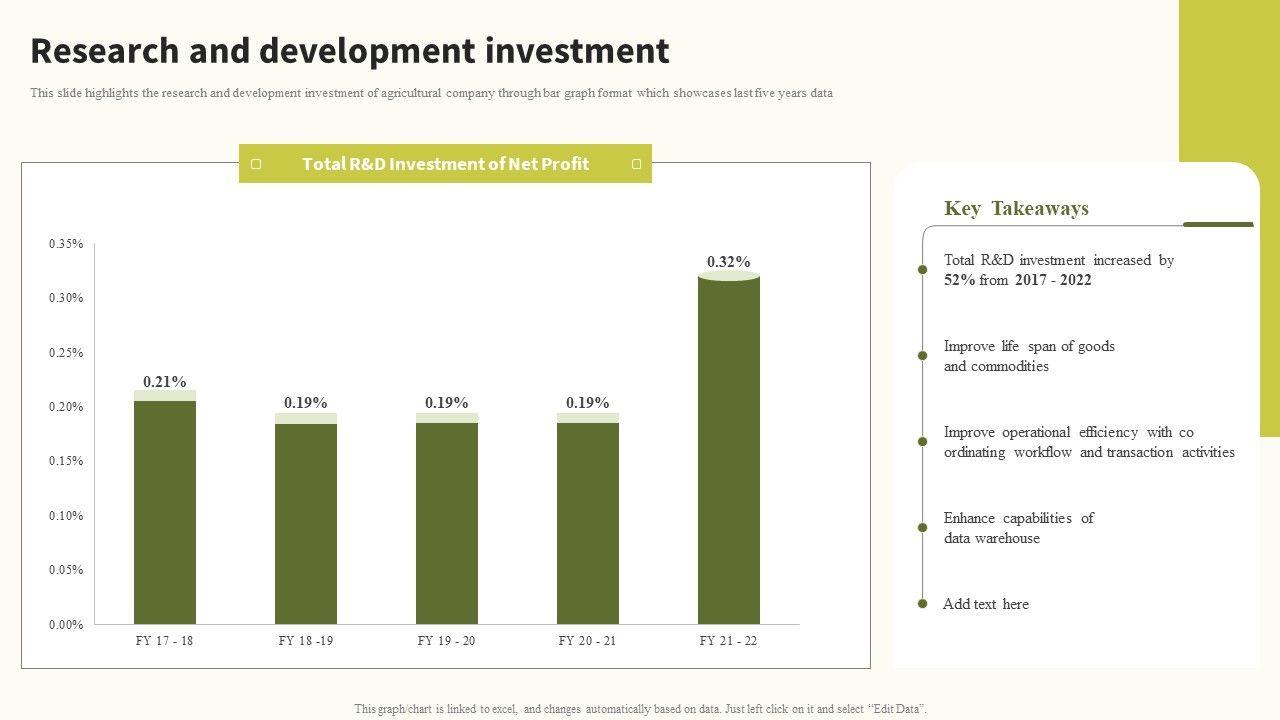 Research and development investment

This slide highlights the research and development investment of agricultural company through bar graph format which showcases last five years data

Total R&D Investment of Net Profit

0.35%
0.30%
0.25%
0.20%
0.15%
0.10%
0.05%
0.00%

0.21%
0.19%
0.19%
0.19%
0.32%

FY 17 - 18
FY 18 -19
FY 19 - 20
FY 20 - 21
FY 21 - 22

Key Takeaways

Total R&D investment increased by 52% from 2017 - 2022

Improve life span of goods and commodities

Improve operational efficiency with co ordinating workflow and transaction activities

Enhance capabilities of data warehouse

Add text here

This graph/chart is linked to excel, and changes automatically based on data. Just left click on it and select "Edit Data".